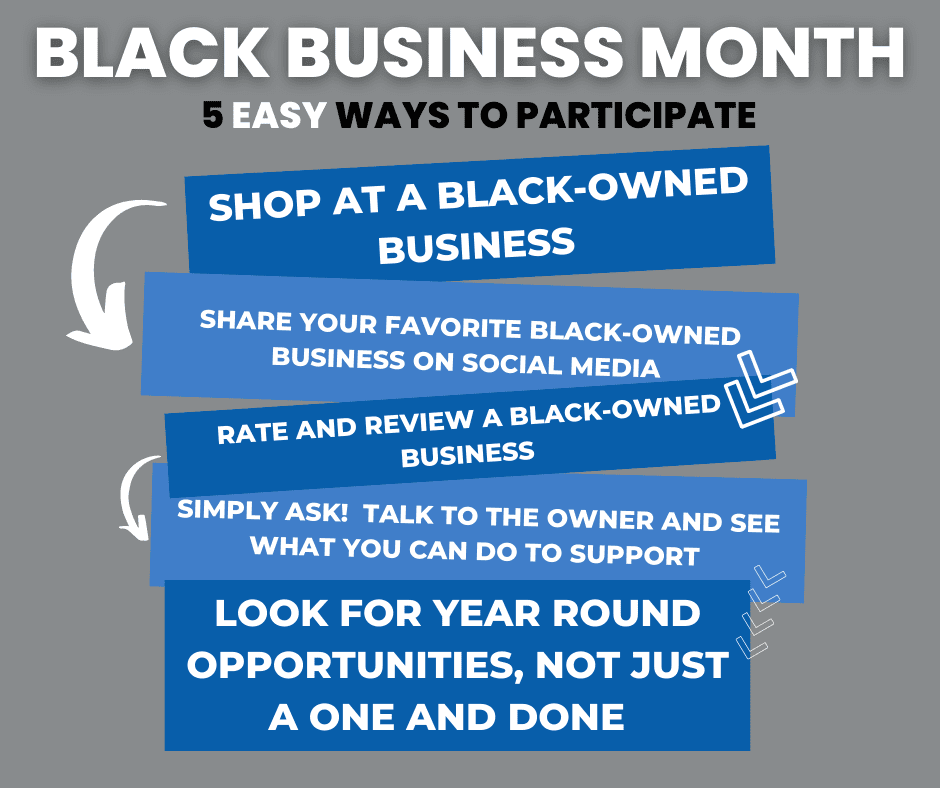 BLACK BUSINESS MONTH

5 EASY WAYS TO PARTICIPATE

SHOP AT A BLACK-OWNED BUSINESS

SHARE YOUR FAVORITE BLACK-OWNED BUSINESS ON SOCIAL MEDIA

RATE AND REVIEW A BLACK-OWNED BUSINESS

SIMPLY ASK! TALK TO THE OWNER AND SEE WHAT YOU CAN DO TO SUPPORT

LOOK FOR YEAR ROUND OPPORTUNITIES, NOT JUST A ONE AND DONE